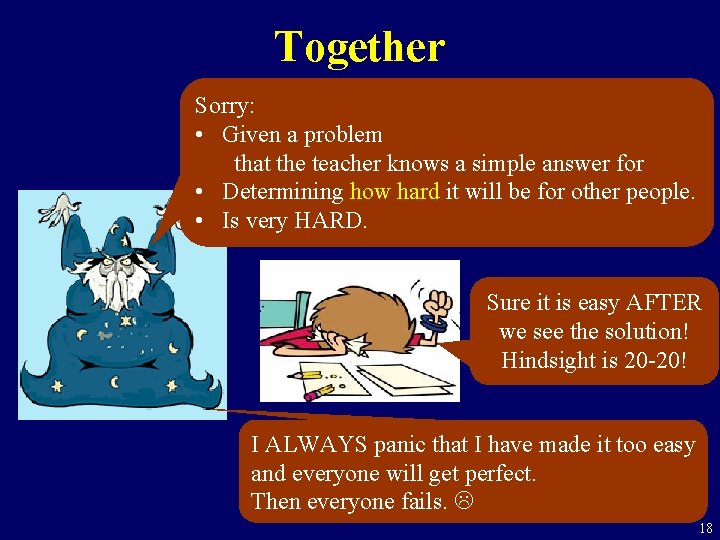 Together

Sorry:
• Given a problem
that the teacher knows a simple answer for
• Determining how hard it will be for other people.
• Is very HARD.

Sure it is easy AFTER we see the solution! Hindsight is 20-20!

I ALWAYS panic that I have made it too easy and everyone will get perfect.
Then everyone fails. ☹

18